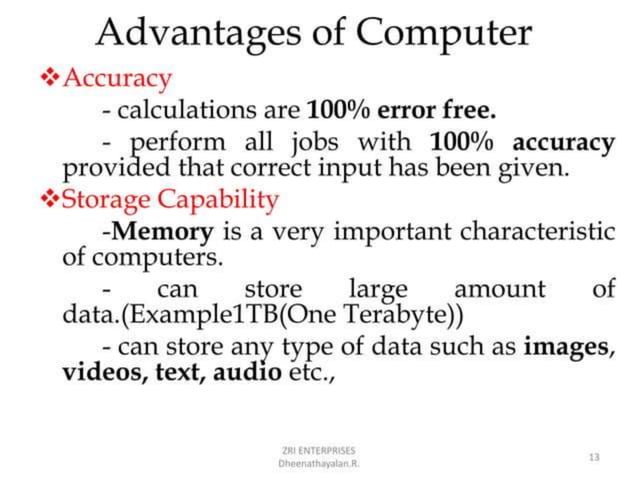 Advantages of Computer

❖Accuracy

- calculations are 100% error free.

- perform all jobs with 100% accuracy provided that correct input has been given.

❖Storage Capability

-Memory is a very important characteristic of computers.

- can store large amount of data.(Example1TB(One Terabyte))

- can store any type of data such as images, videos, text, audio etc.,

ZRI ENTERPRISES
Dheenathayalan.R.

13